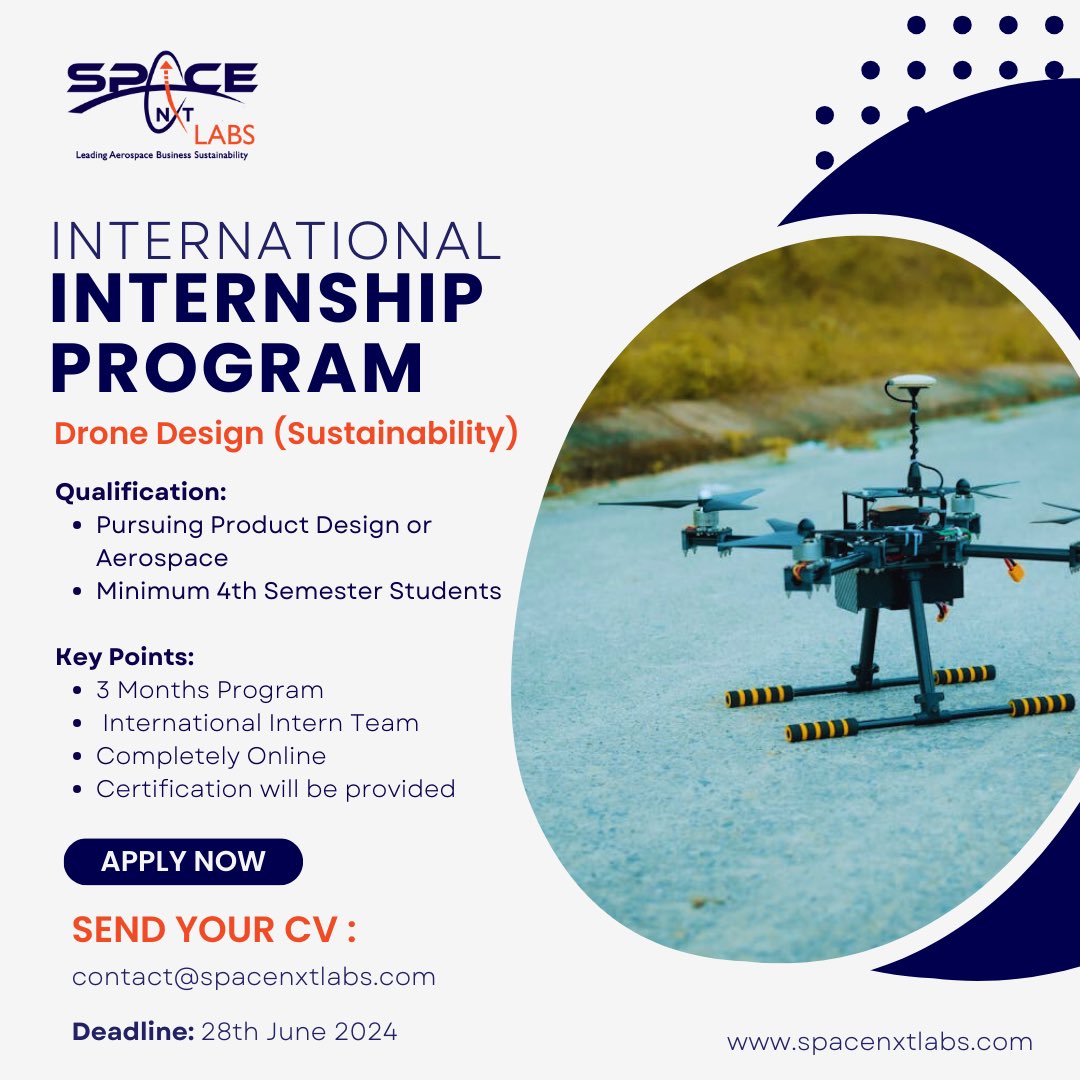 SPACE
NXT
LABS
Leading Aerospace Business Sustainability

INTERNATIONAL
INTERNSHIP
PROGRAM

Drone Design (Sustainability)

Qualification:
• Pursuing Product Design or Aerospace
• Minimum 4th Semester Students

Key Points:
• 3 Months Program
• International Intern Team
• Completely Online
• Certification will be provided

APPLY NOW

SEND YOUR CV :

contact@spacenxtlabs.com

Deadline: 28th June 2024

www.spacenxtlabs.com